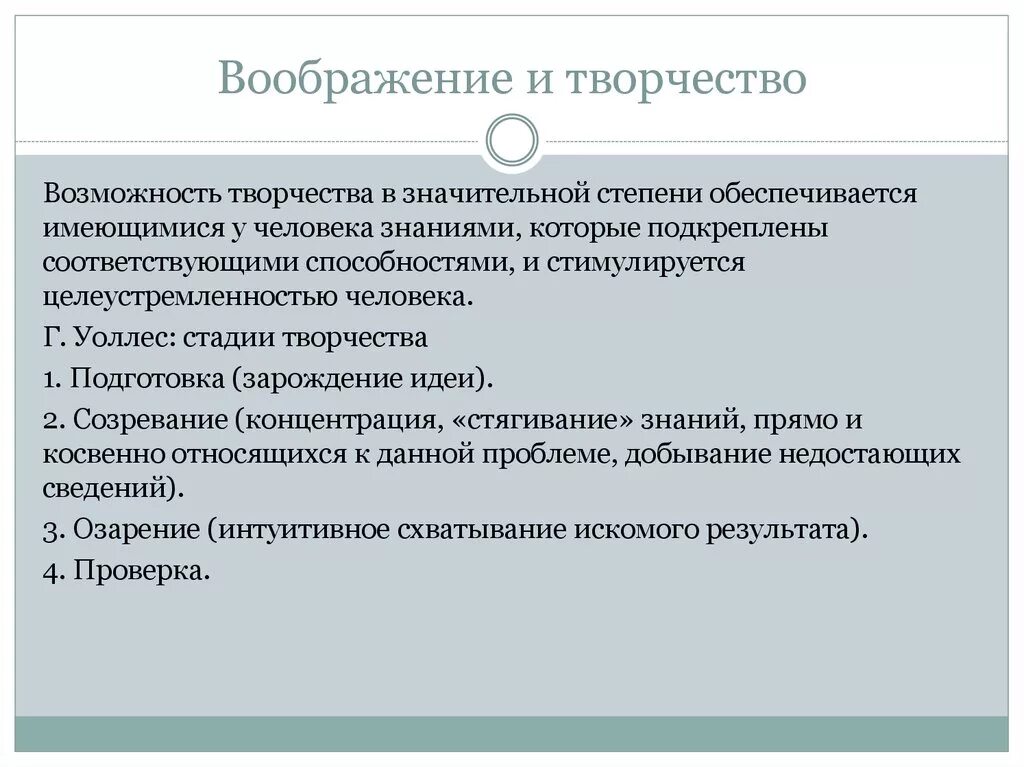 Воображение и творчество

Возможность творчества в значительной степени обеспечивается имеющимися у человека знаниями, которые подкреплены соответствующими способностями, и стимулируется целеустремленностью человека.

Г. Уоллес: стадии творчества

1. Подготовка (зарождение идеи).

2. Созревание (концентрация, «стягивание» знаний, прямо и косвенно относящихся к данной проблеме, добывание недостающих сведений).

3. Озарение (интуитивное схватывание искомого результата).

4. Проверка.